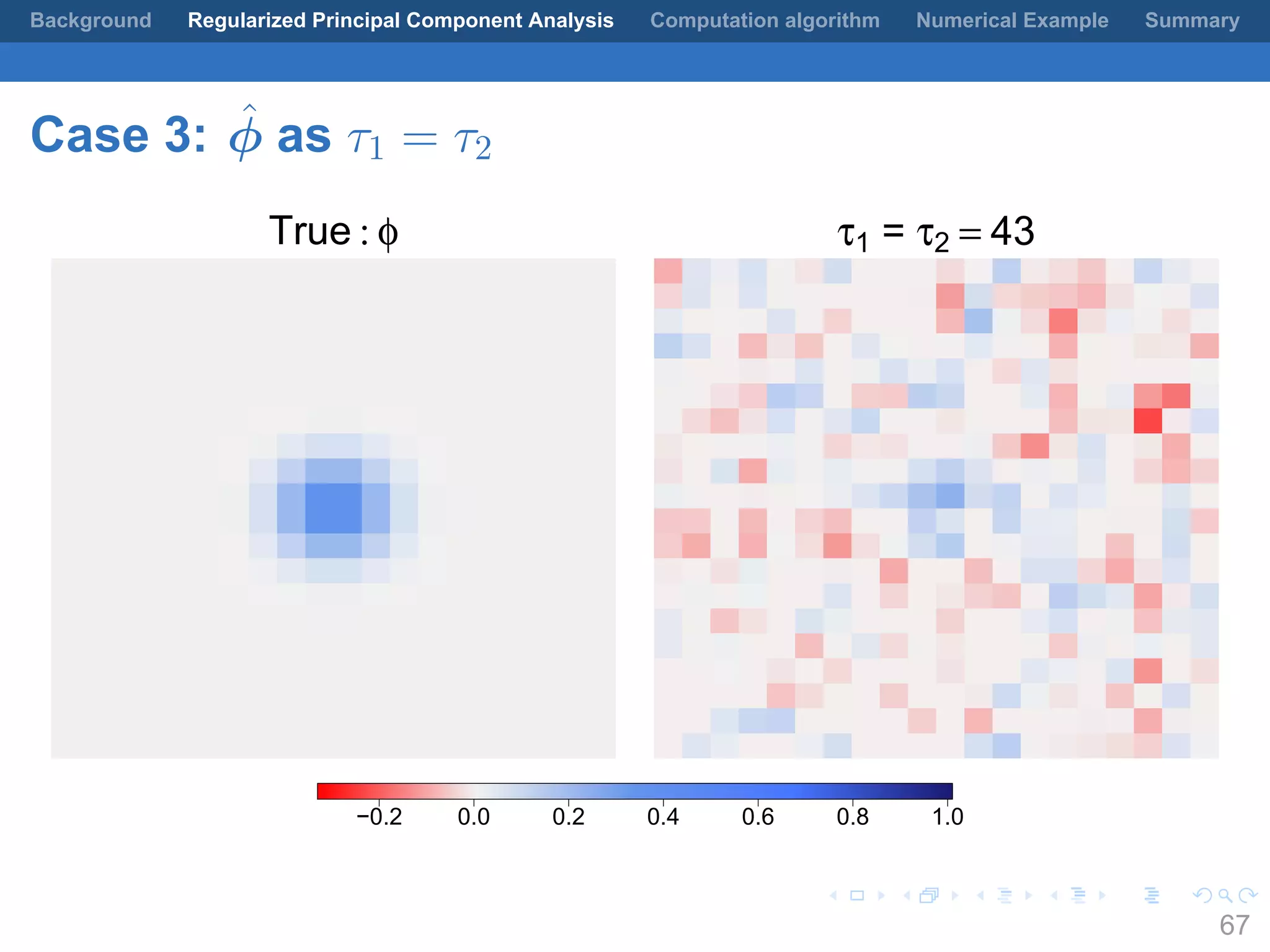 Background Regularized Principal Component Analysis Computation algorithm Numerical Example Summary

Case 3: $\hat{\phi}$ as $\tau_1 = \tau_2$

True : $\phi$

$\tau_1 = \tau_2 = 43$

−0.2 0.0 0.2 0.4 0.6 0.8 1.0

67